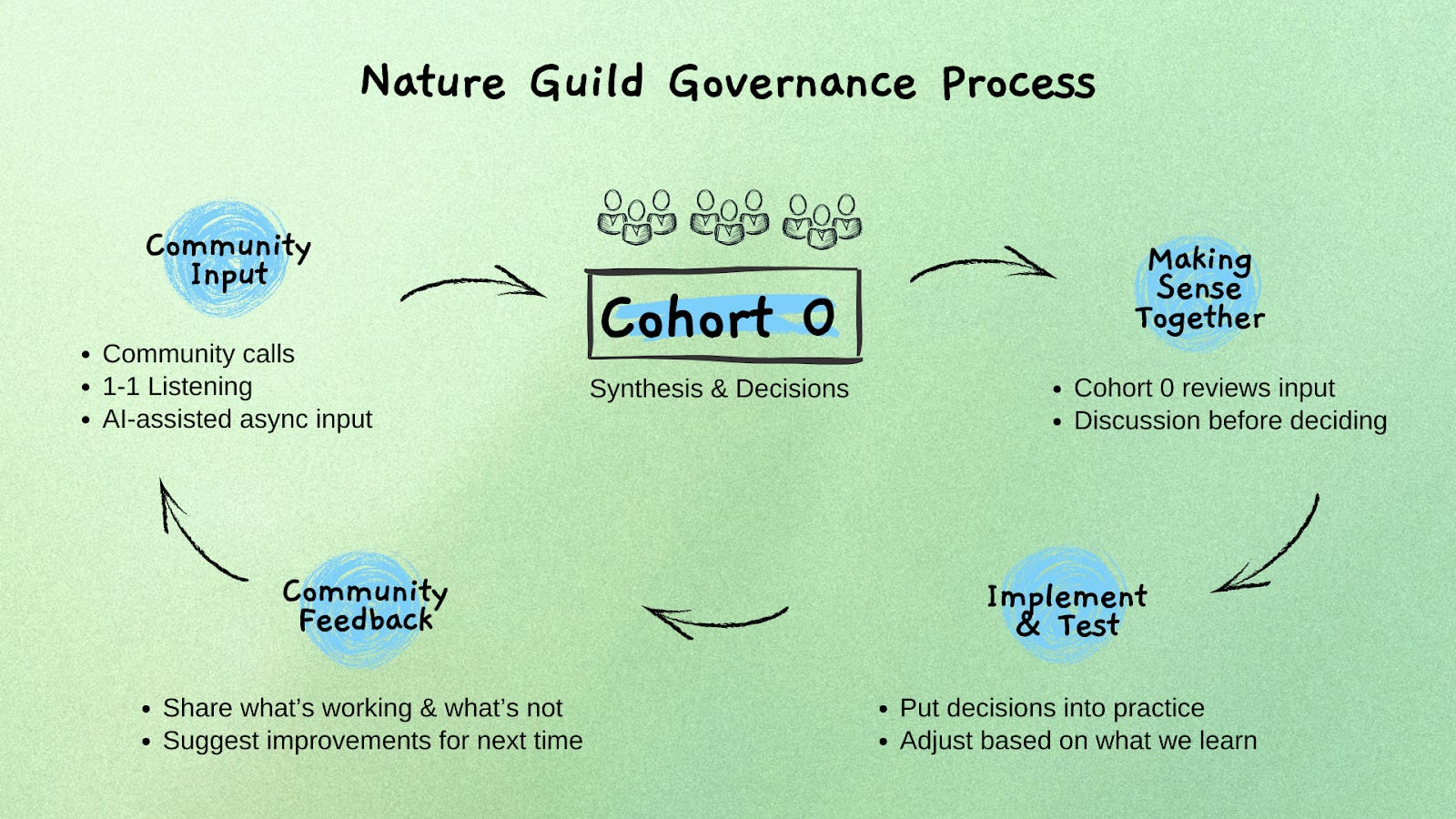 Nature Guild Governance Process

Community Input

- Community calls
- 1-1 Listening
- AI-assisted async input

Cohort 0

Synthesis & Decisions

Making Sense Together

- Cohort 0 reviews input
- Discussion before deciding

Implement & Test

- Put decisions into practice
- Adjust based on what we learn

Community Feedback

- Share what's working & what's not
- Suggest improvements for next time